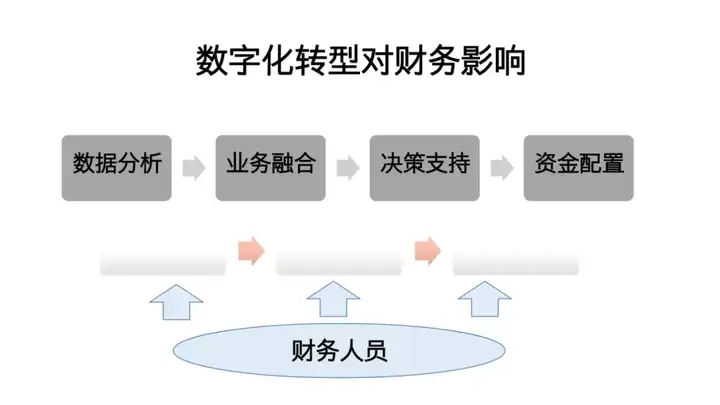 数字化转型对财务影响

数据分析

业务融合

决策支持

资金配置

财务人员